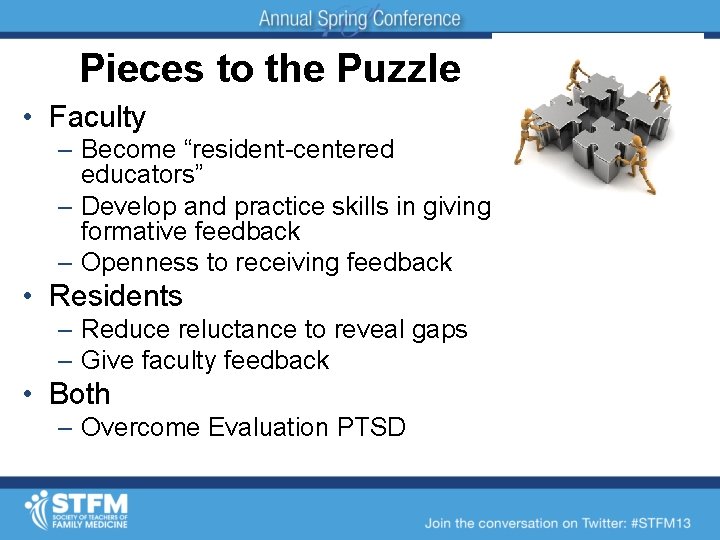 Annual Spring Conference

Pieces to the Puzzle

• Faculty
– Become “resident-centered educators”
– Develop and practice skills in giving formative feedback
– Openness to receiving feedback
• Residents
– Reduce reluctance to reveal gaps
– Give faculty feedback
• Both
– Overcome Evaluation PTSD

STFM
SOCIETY OF TEACHERS OF FAMILY MEDICINE

Join the conversation on Twitter: #STFM13